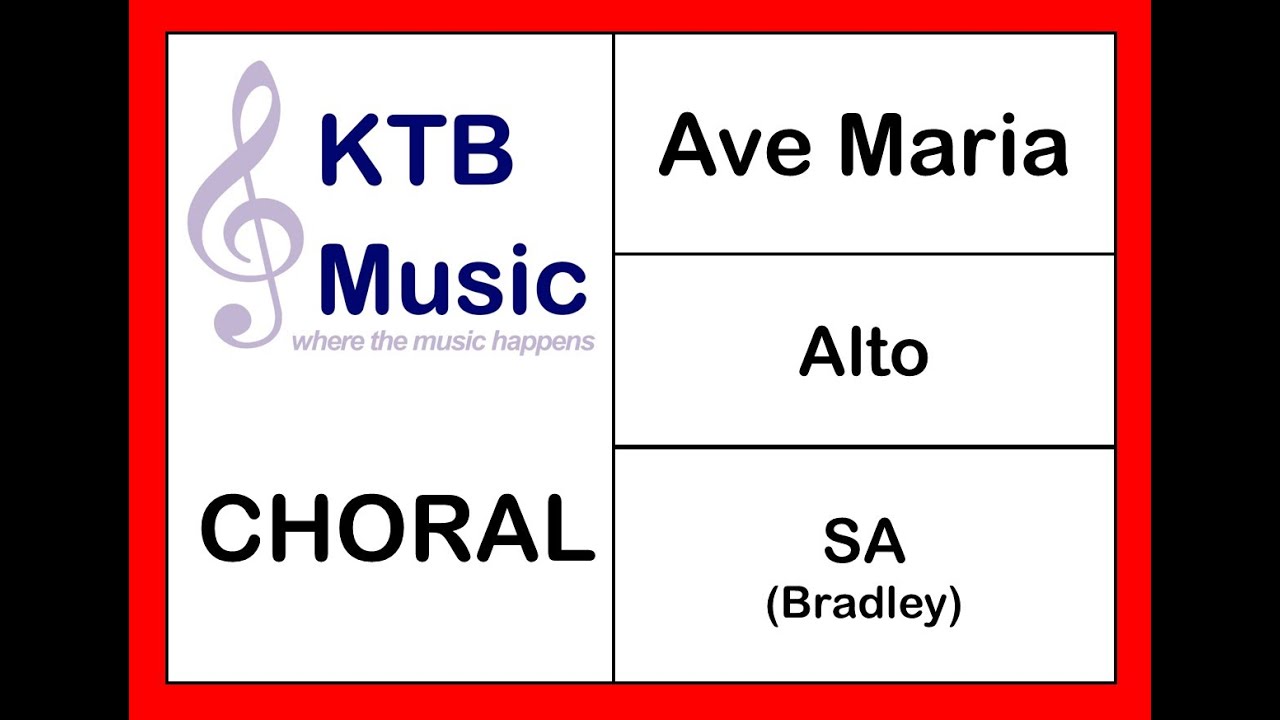 KTB Music
where the music happens

CHORAL

Ave Maria

Alto

SA
(Bradley)